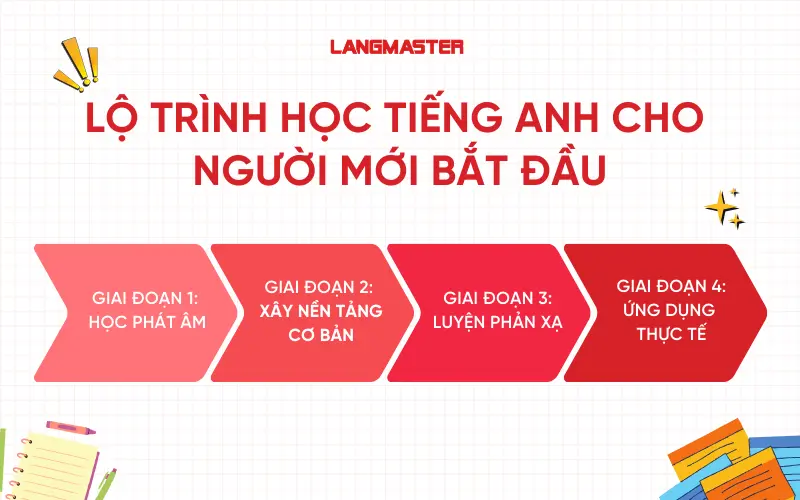 LANGMASTER

LỘ TRÌNH HỌC TIẾNG ANH CHO NGƯỜI MỚI BẮT ĐẦU

GIAI ĐOẠN 1: HỌC PHÁT ÂM

GIAI ĐOẠN 2: XÂY NỀN TẢNG CƠ BẢN

GIAI ĐOẠN 3: LUYỆN PHẢN XẠ

GIAI ĐOẠN 4: ỨNG DỤNG THỰC TẾ